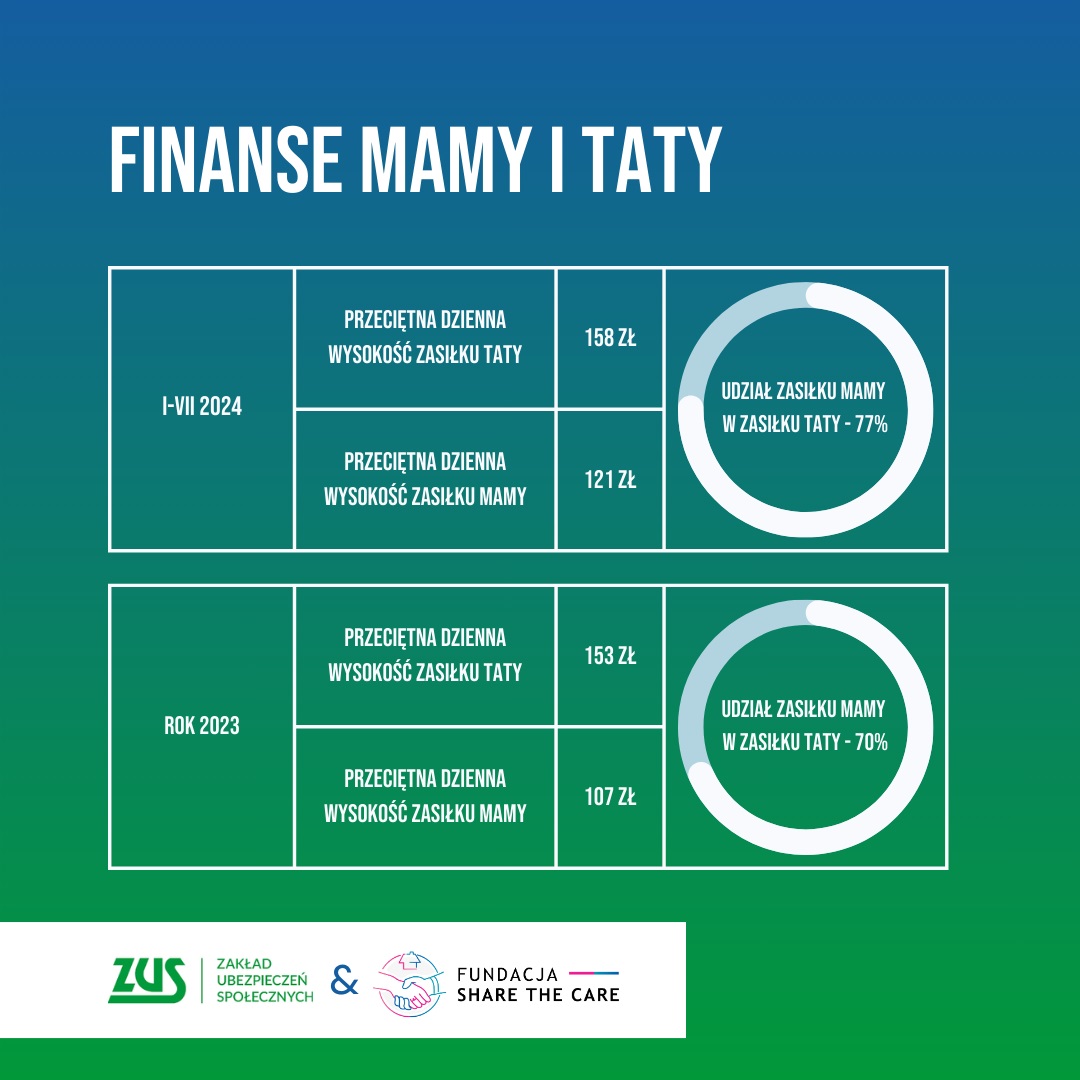 FINANSE MAMY I TATY

| I-VII 2024 | PRZECIĘTNA DZIENNA WYSOKOŚĆ ZASIŁKU TATY | 158 ZŁ | UDZIAŁ ZASIŁKU MAMY W ZASIŁKU TATY - 77% |
|---|---|---|---|
| | PRZECIĘTNA DZIENNA WYSOKOŚĆ ZASIŁKU MAMY | 121 ZŁ | |

| ROK 2023 | PRZECIĘTNA DZIENNA WYSOKOŚĆ ZASIŁKU TATY | 153 ZŁ | UDZIAŁ ZASIŁKU MAMY W ZASIŁKU TATY - 70% |
|---|---|---|---|
| | PRZECIĘTNA DZIENNA WYSOKOŚĆ ZASIŁKU MAMY | 107 ZŁ | |

ZUS ZAKŁAD UBEZPIECZEŃ SPOŁECZNYCH & FUNDACJA SHARE THE CARE